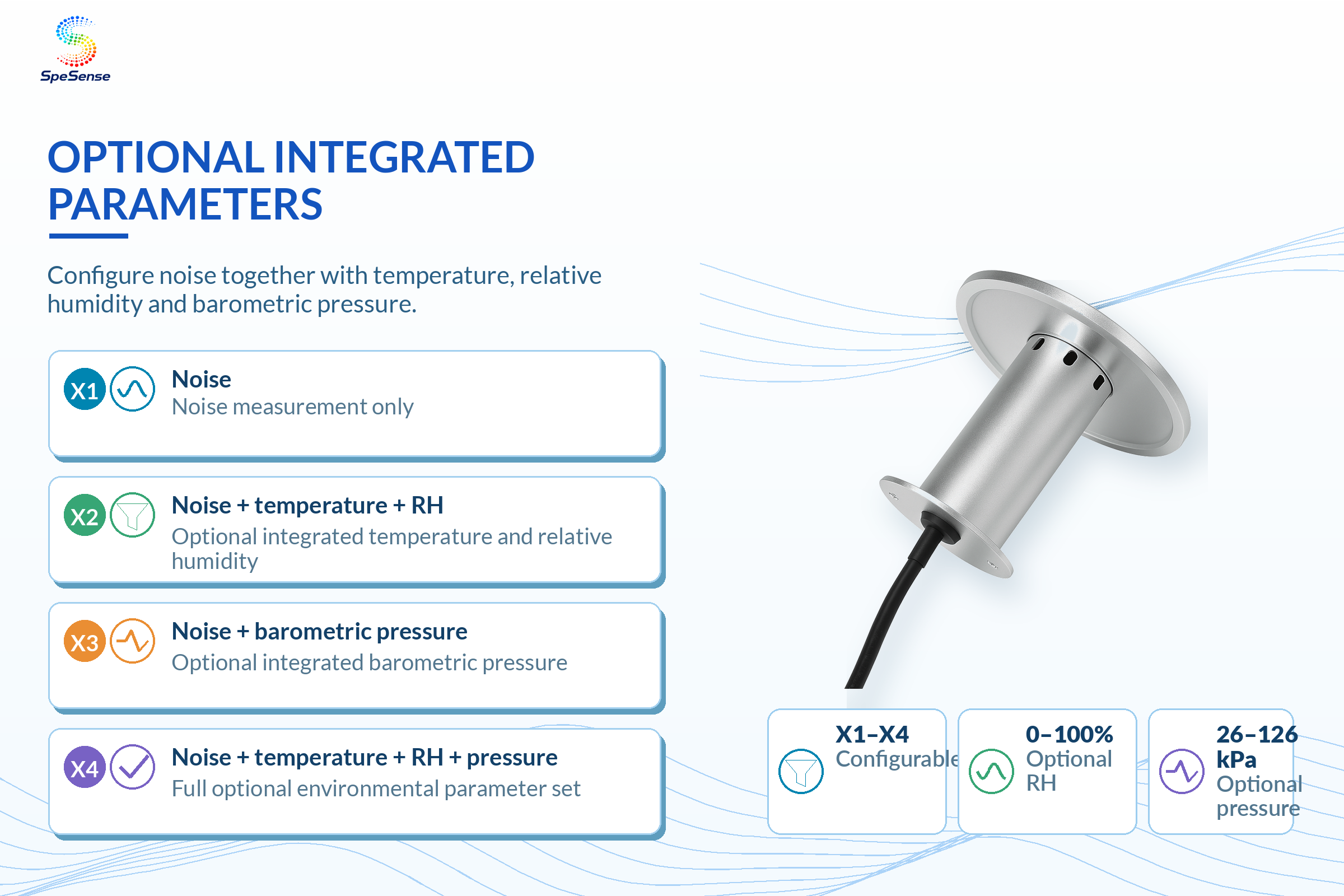 SpeSense

OPTIONAL INTEGRATED PARAMETERS

Configure noise together with temperature, relative humidity and barometric pressure.

X1 Noise
Noise measurement only

X2 Noise + temperature + RH
Optional integrated temperature and relative humidity

X3 Noise + barometric pressure
Optional integrated barometric pressure

X4 Noise + temperature + RH + pressure
Full optional environmental parameter set

X1–X4
Configurable

0–100%
Optional RH

26–126 kPa
Optional pressure